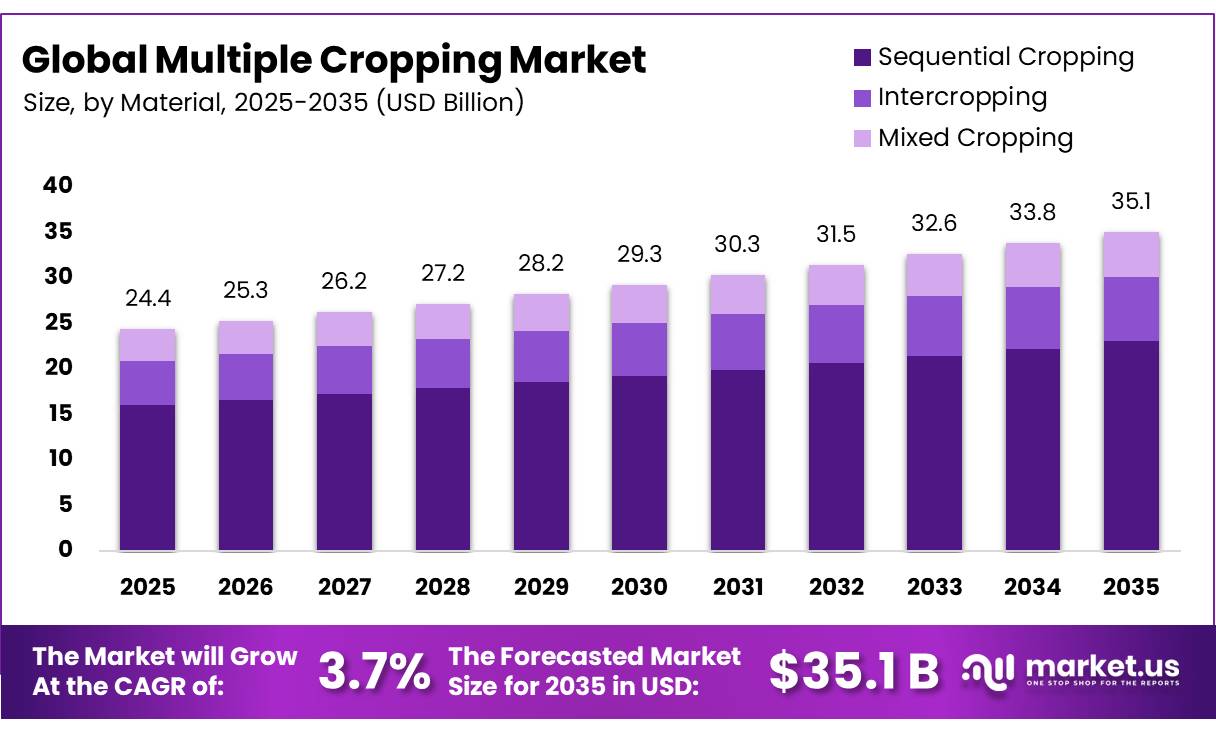 Global Multiple Cropping Market
Size, by Material, 2025-2035 (USD Billion)

Sequential Cropping
Intercropping
Mixed Cropping

40
35
30
25
20
15
10
5
0

24.4
25.3
26.2
27.2
28.2
29.3
30.3
31.5
32.6
33.8
35.1

2025
2026
2027
2028
2029
2030
2031
2032
2033
2034
2035

The Market will Grow At the CAGR of: 3.7%
The Forecasted Market Size for 2035 in USD: $35.1 B
market.us
ONE STOP SHOP FOR THE REPORTS